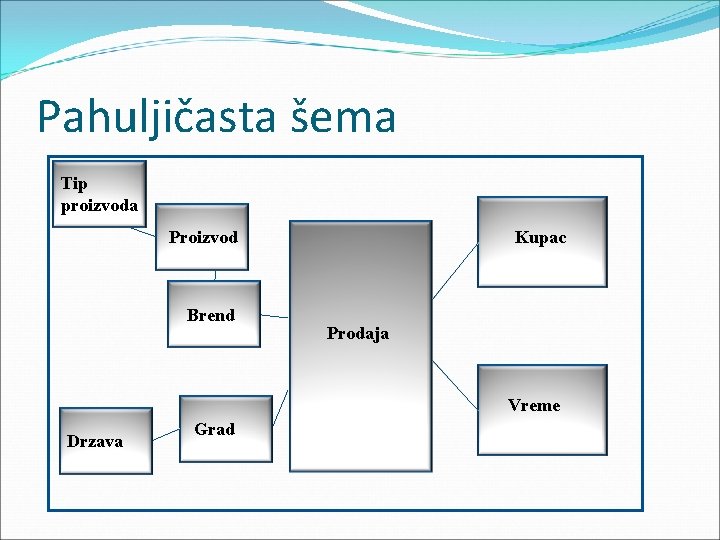 Pahuljičasta šema

Tip proizvoda

Proizvod

Brend

Prodaja

Kupac

Vreme

Drzava

Grad